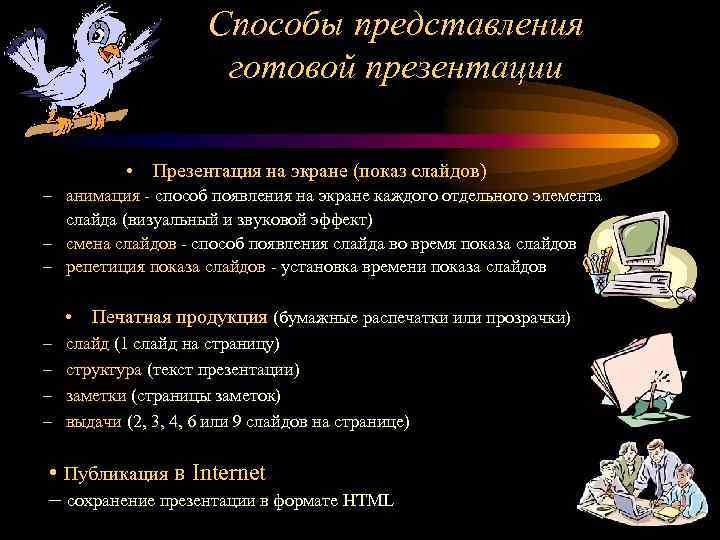 Способы представления готовой презентации

• Презентация на экране (показ слайдов)
– анимация - способ появления на экране каждого отдельного элемента слайда (визуальный и звуковой эффект)
– смена слайдов - способ появления слайда во время показа слайдов
– репетиция показа слайдов - установка времени показа слайдов

• Печатная продукция (бумажные распечатки или прозрачки)
– слайд (1 слайд на страницу)
– структура (текст презентации)
– заметки (страницы заметок)
– выдачи (2, 3, 4, 6 или 9 слайдов на странице)

• Публикация в Internet
– сохранение презентации в формате HTML